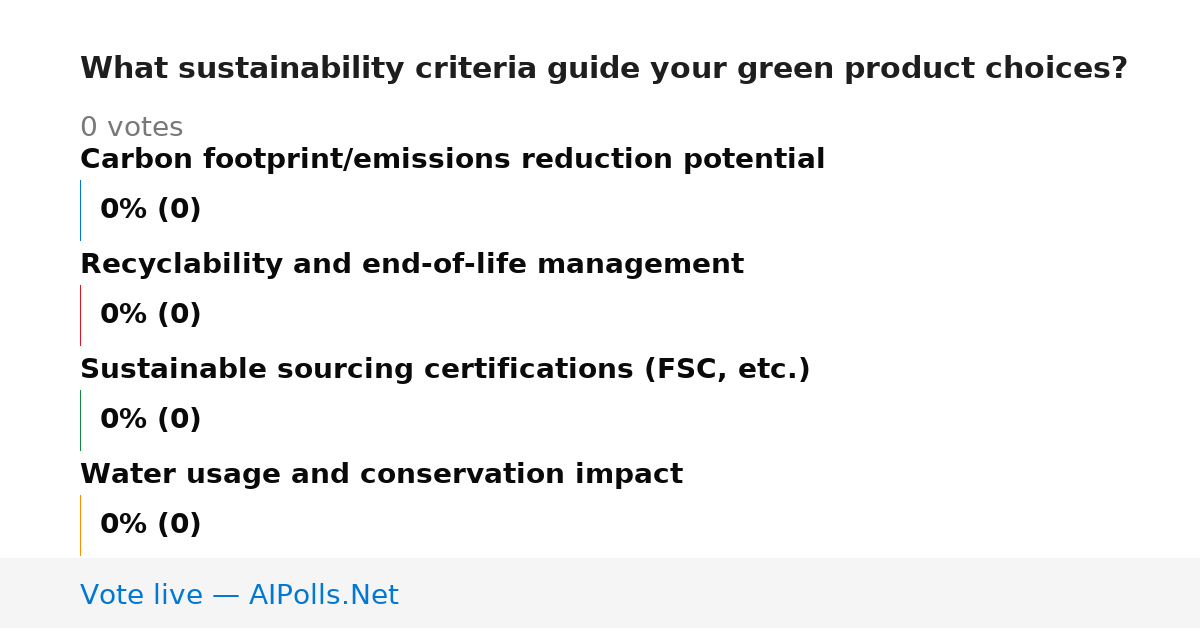 What sustainability criteria guide your green product choices?

0 votes

Carbon footprint/emissions reduction potential

0% (0)

Recyclability and end-of-life management

0% (0)

Sustainable sourcing certifications (FSC, etc.)

0% (0)

Water usage and conservation impact

0% (0)

Vote live — AIPolls.Net